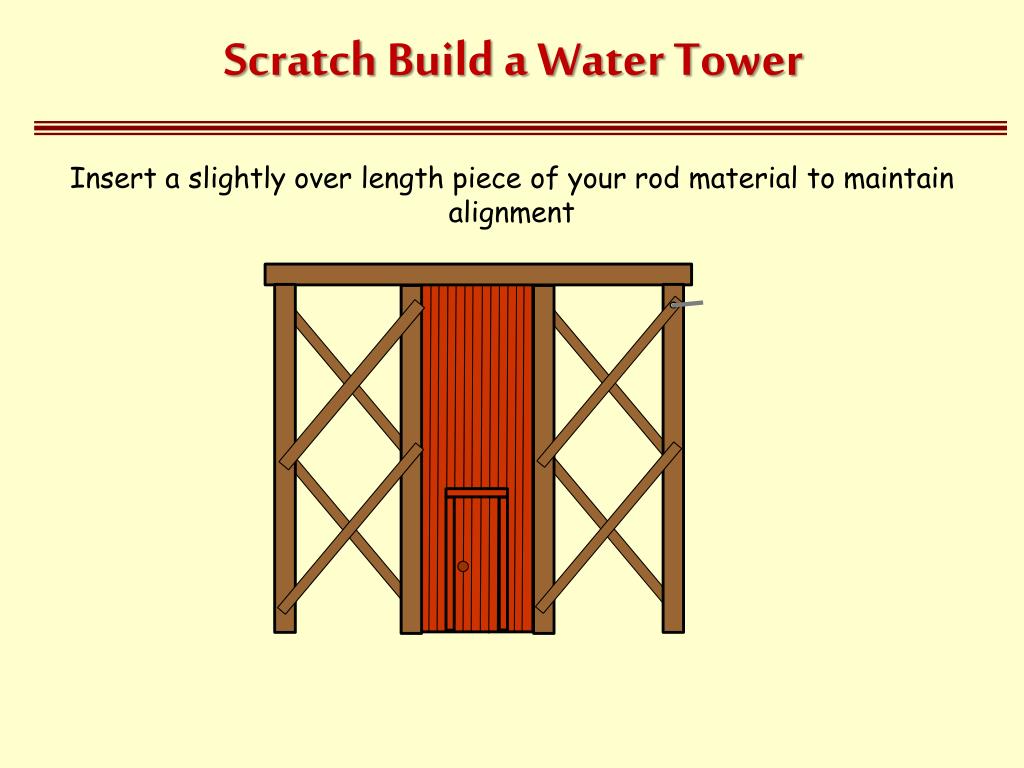 Scratch Build a Water Tower

Insert a slightly over length piece of your rod material to maintain alignment